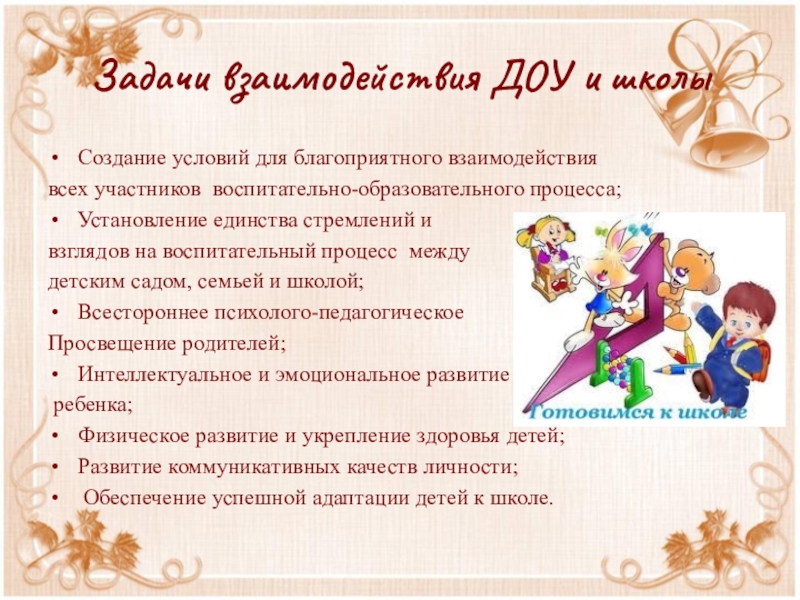 Задачи взаимодействия ДОУ и школы

• Создание условий для благоприятного взаимодействия всех участников воспитательно-образовательного процесса;
• Установление единства стремлений и взглядов на воспитательный процесс между детским садом, семьей и школой;
• Всестороннее психолого-педагогическое Просвещение родителей;
• Интеллектуальное и эмоциональное развитие ребенка;
• Физическое развитие и укрепление здоровья детей;
• Развитие коммуникативных качеств личности;
• Обеспечение успешной адаптации детей к школе.

Готовимся к школе